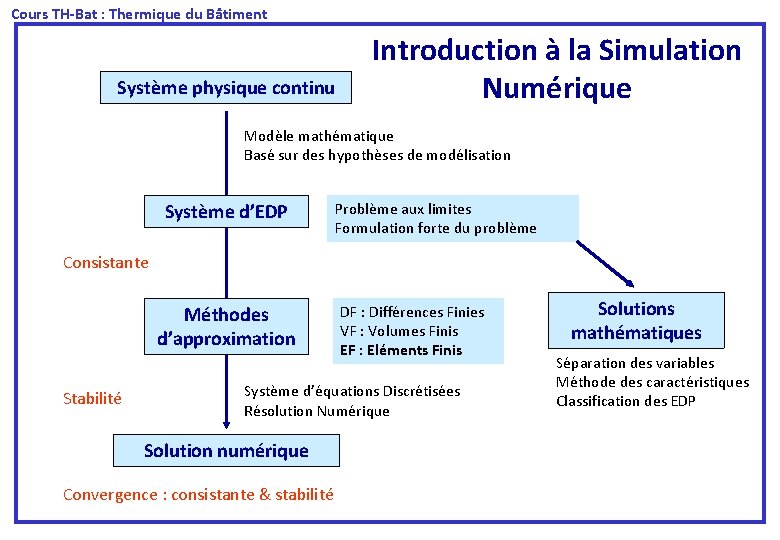 Cours TH-Bat : Thermique du Bâtiment

Introduction à la Simulation Numérique

Système physique continu

Modèle mathématique
Basé sur des hypothèses de modélisation

Système d'EDP

Problème aux limites
Formulation forte du problème

Consistante

Méthodes d'approximation

DF : Différences Finies
VF : Volumes Finis
EF : Eléments Finis

Solutions mathématiques

Séparation des variables
Méthode des caractéristiques
Classification des EDP

Stabilité

Système d'équations Discrétisées
Résolution Numérique

Solution numérique

Convergence : consistante & stabilité